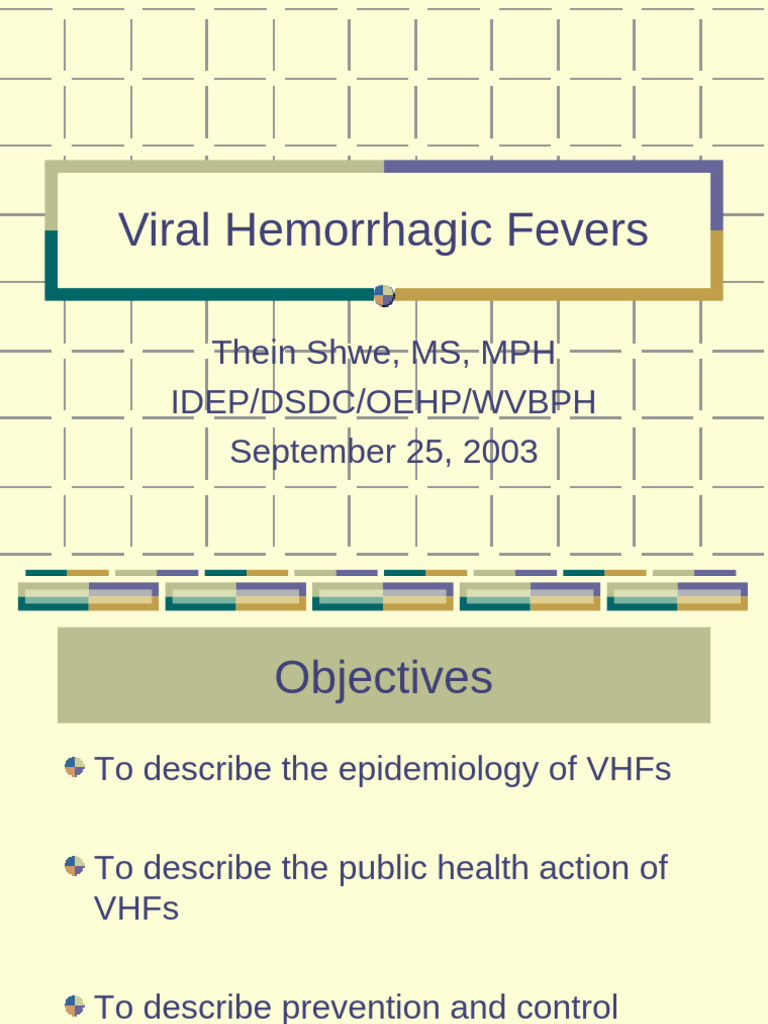 Viral Hemorrhagic Fevers

Thein Shwe, MS, MPH
IDEP/DSDC/OEHP/WVBPH
September 25, 2003

Objectives

To describe the epidemiology of VHFs

To describe the public health action of VHFs

To describe prevention and control